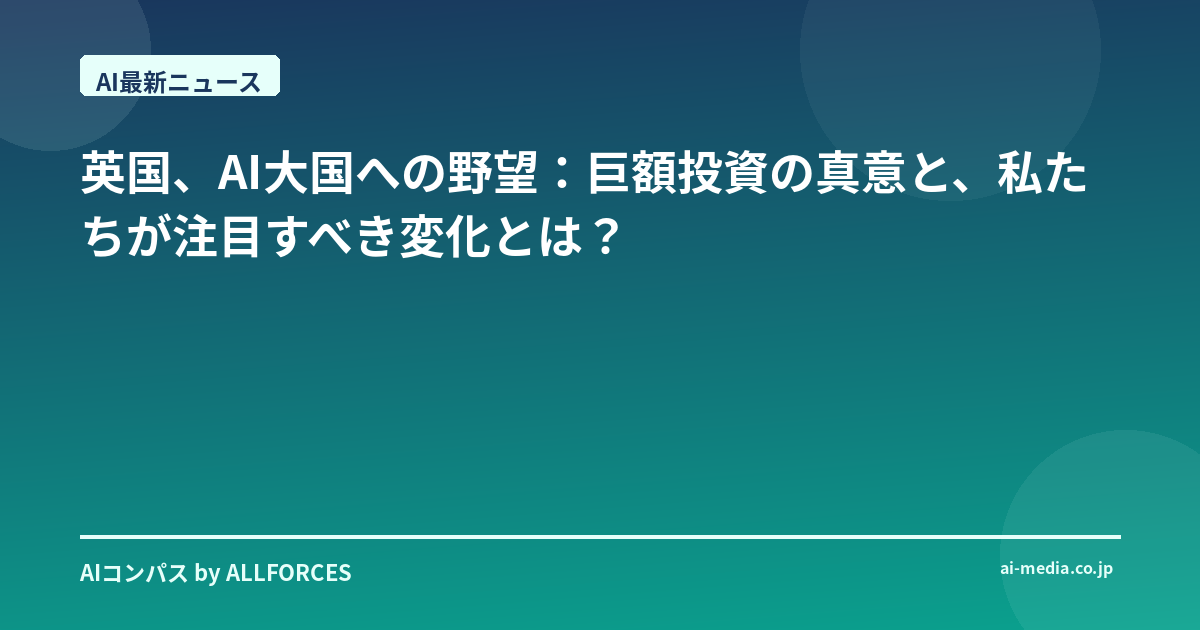 AI最新ニュース

英国、AI大国への野望：巨額投資の真意と、私たちが注目すべき変化とは？

AIコンパス by ALLFORCES

ai-media.co.jp